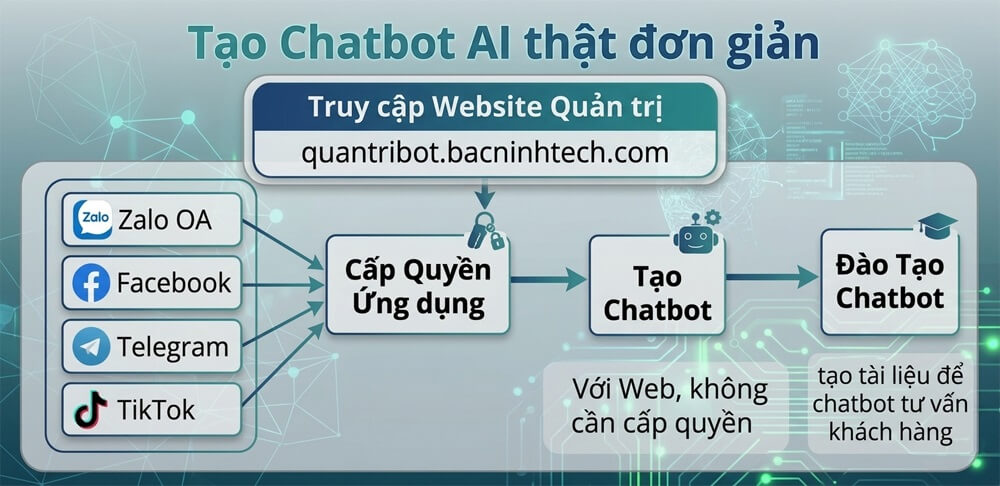 Tạo Chatbot AI thật đơn giản

Truy cập Website Quản trị

quantribot.bacninhtech.com

Zalo

Zalo OA

Facebook

Telegram

TikTok

Cấp Quyền Ứng dụng

Tạo Chatbot

Đào Tạo Chatbot

Với Web, không cần cấp quyền

tạo tài liệu để chatbot tư vấn khách hàng